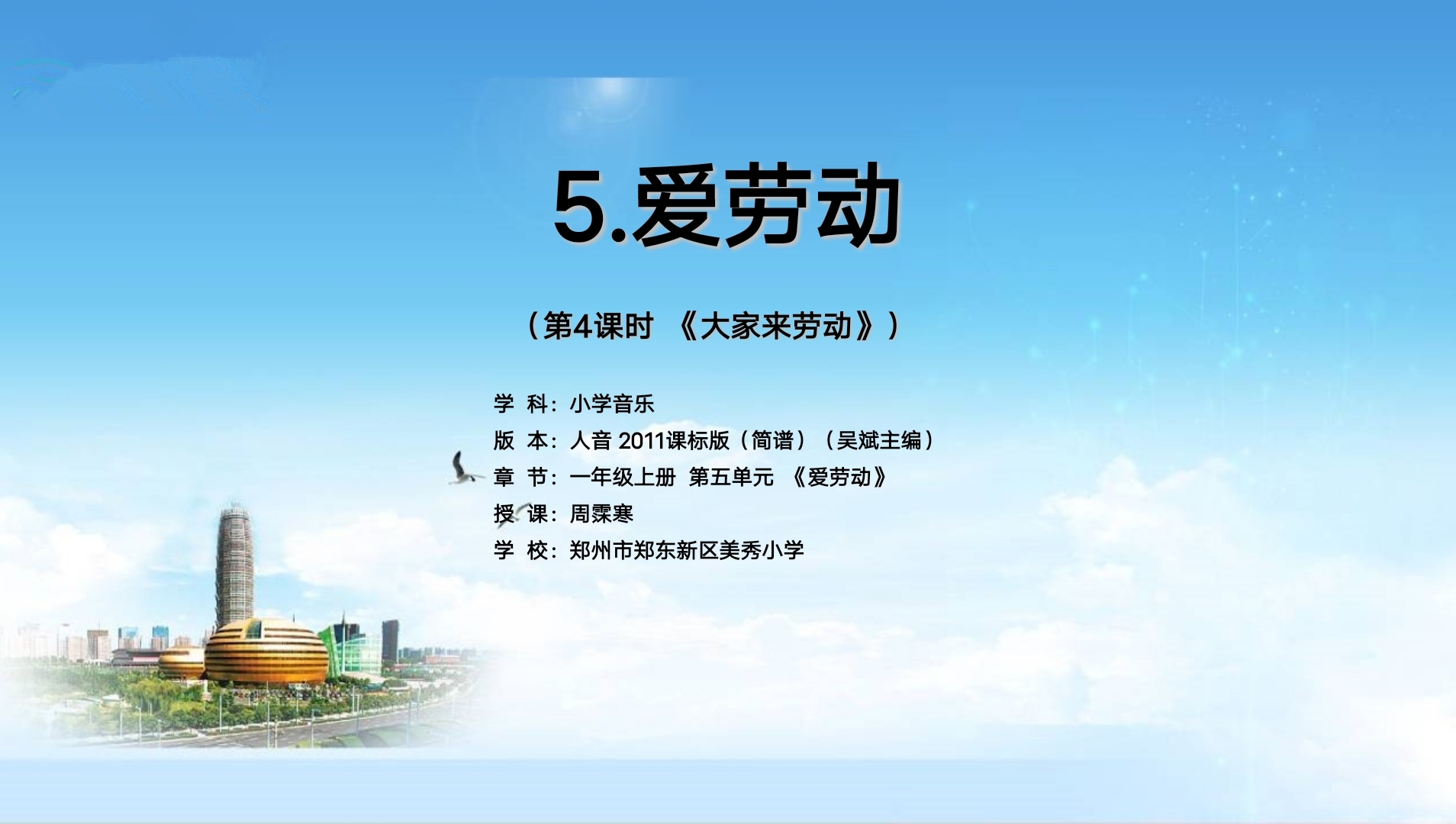 5.爱劳动

（第4课时 《大家来劳动》）

学 科：小学音乐
版 本：人音 2011课标版（简谱）（吴斌主编）
章 节：一年级上册 第五单元 《爱劳动》
授 课：周霂寒
学 校：郑州市郑东新区美秀小学